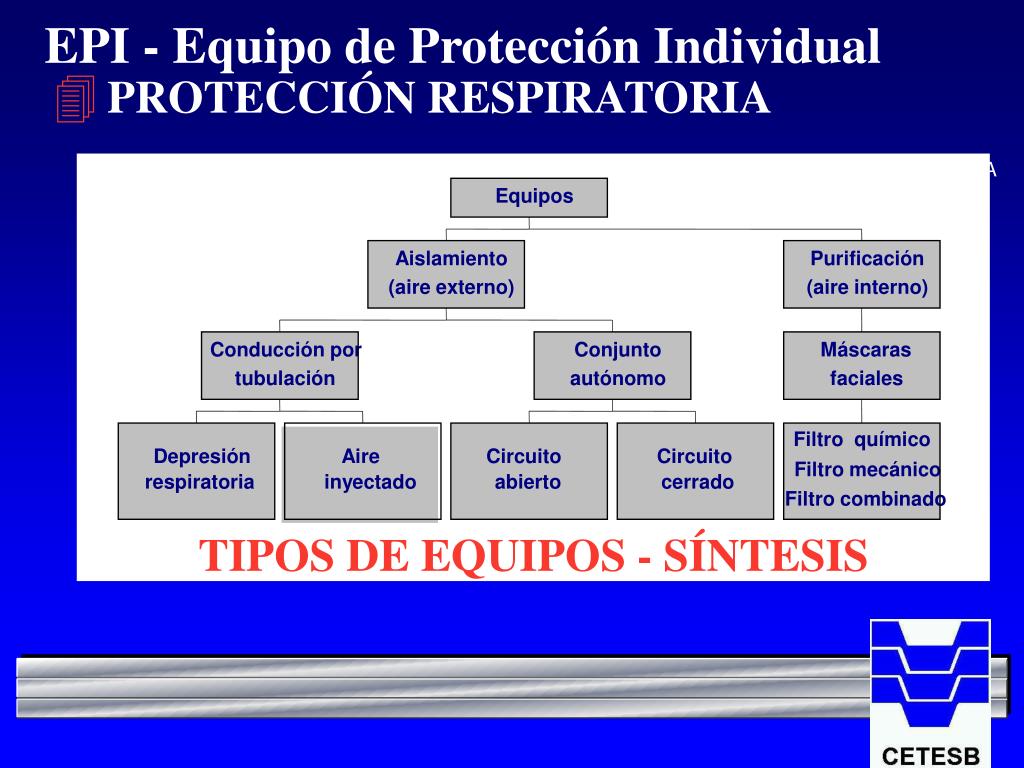 EPI - Equipo de Protección Individual
PROTECCIÓN RESPIRATORIA

A

Equipos

Aislamiento (aire externo)

Purificación (aire interno)

Conducción por tubulación

Conjunto autónomo

Máscaras faciales

Depresión respiratoria

Aire inyectado

Circuito abierto

Circuito cerrado

Filtro químico
Filtro mecánico
Filtro combinado

TIPOS DE EQUIPOS - SÍNTESIS

CETESB